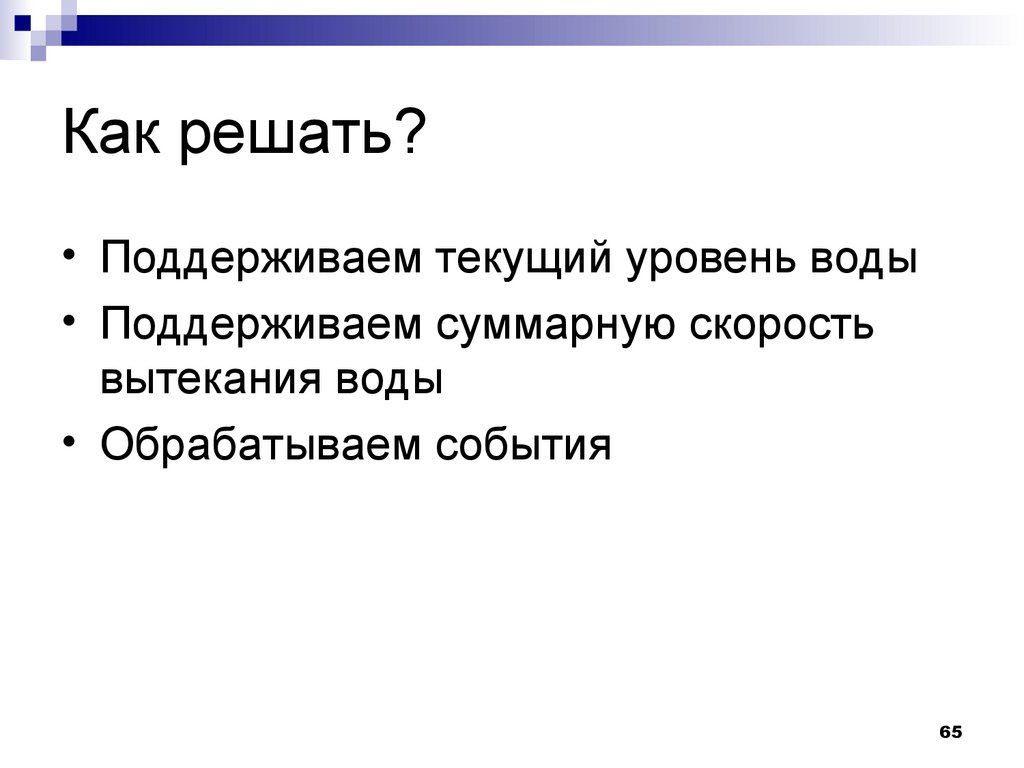 Как решать?

• Поддерживаем текущий уровень воды
• Поддерживаем суммарную скорость вытекания воды
• Обрабатываем события

65